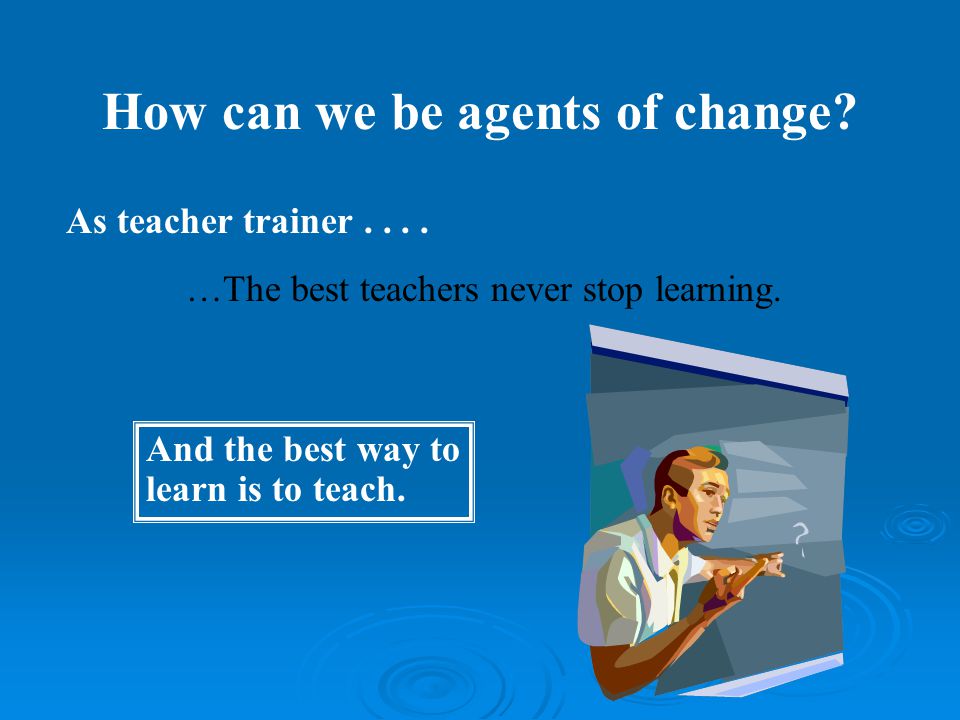 How can we be agents of change?

As teacher trainer . . . .

…The best teachers never stop learning.

And the best way to learn is to teach.

?